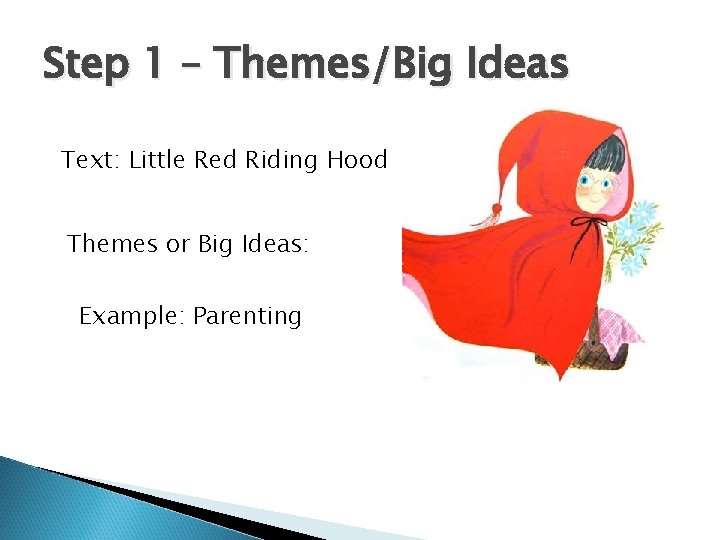 Step 1 – Themes/Big Ideas

Text: Little Red Riding Hood

Themes or Big Ideas:

Example: Parenting